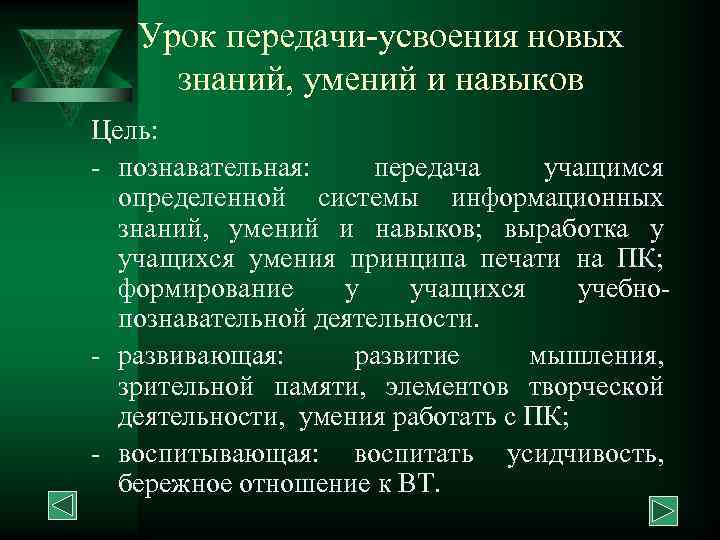 Урок передачи-усвоения новых знаний, умений и навыков

Цель:

- познавательная: передача учащимся определенной системы информационных знаний, умений и навыков; выработка у учащихся умения принципа печати на ПК; формирование у учащихся учебно-познавательной деятельности.

- развивающая: развитие мышления, зрительной памяти, элементов творческой деятельности, умения работать с ПК;

- воспитывающая: воспитать усидчивость, бережное отношение к ВТ.